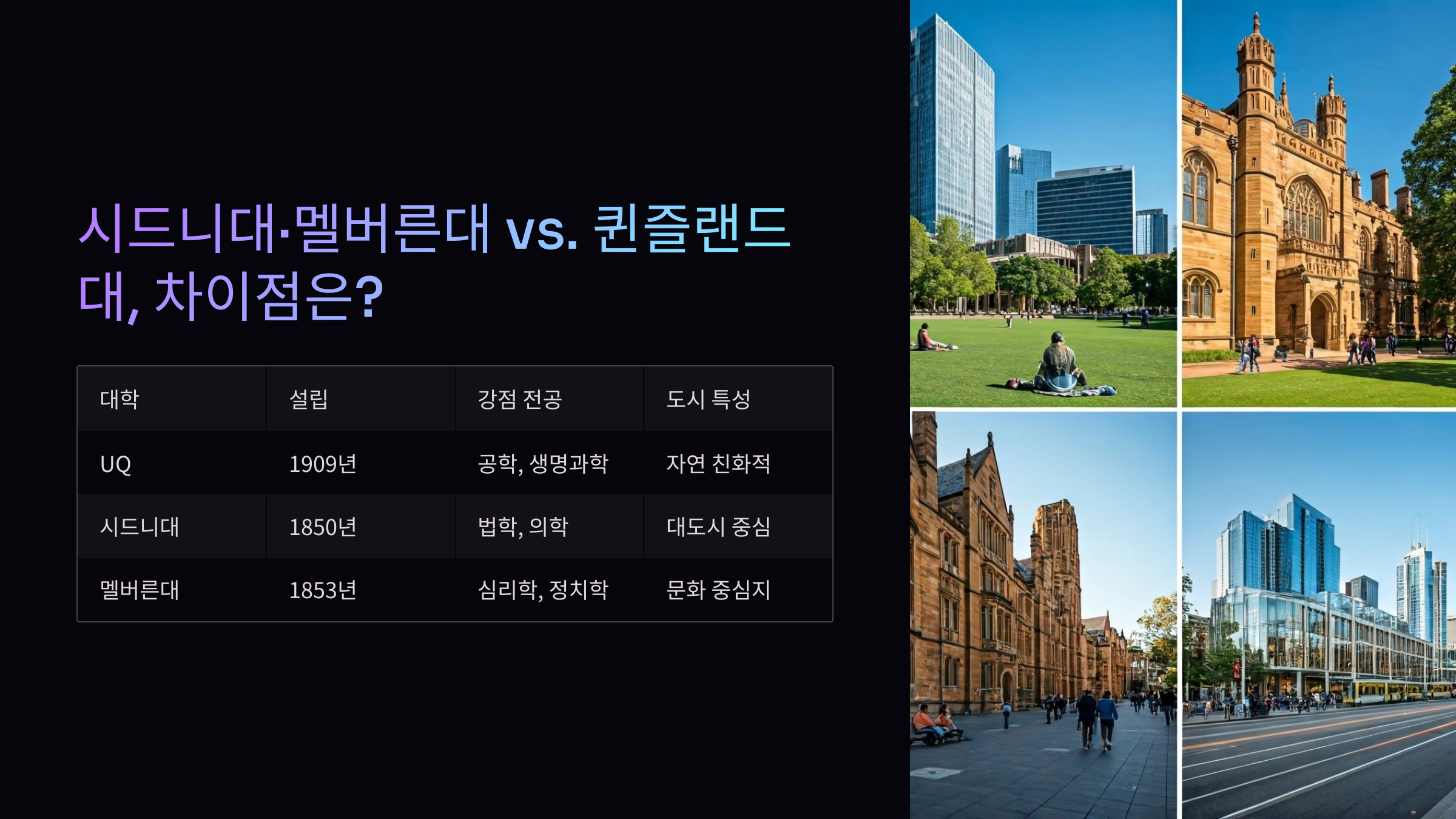 시드니대·멜버른대 vs. 퀸즐랜드대, 차이점은?

| 대학 | 설립 | 강점 전공 | 도시 특성 |
|---|---|---|---|
| UQ | 1909년 | 공학, 생명과학 | 자연 친화적 |
| 시드니대 | 1850년 | 법학, 의학 | 대도시 중심 |
| 멜버른대 | 1853년 | 심리학, 정치학 | 문화 중심지 |